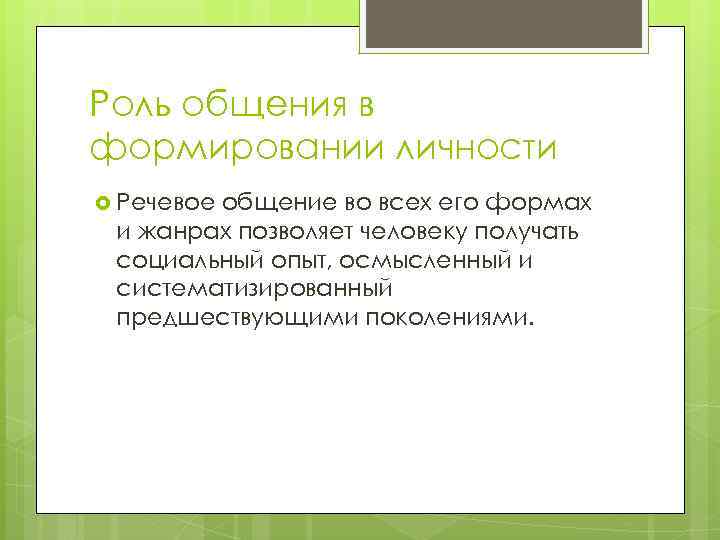 Роль общения в формировании личности

Речевое общение во всех его формах и жанрах позволяет человеку получать социальный опыт, осмысленный и систематизированный предшествующими поколениями.